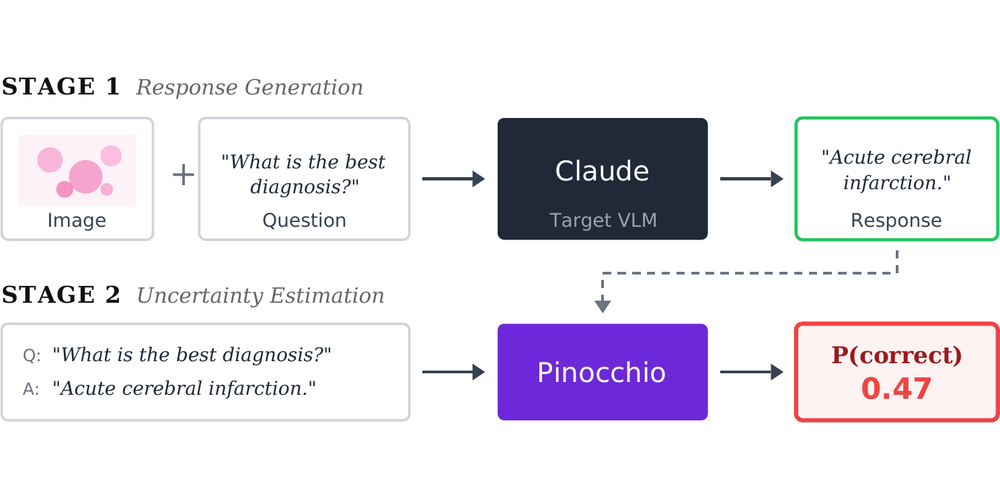 STAGE 1 Response Generation

Image

+

"What is the best diagnosis?"

Question

Claude

Target VLM

"Acute cerebral infarction."

Response

STAGE 2 Uncertainty Estimation

Q: "What is the best diagnosis?"

A: "Acute cerebral infarction."

Pinocchio

P(correct)

0.47